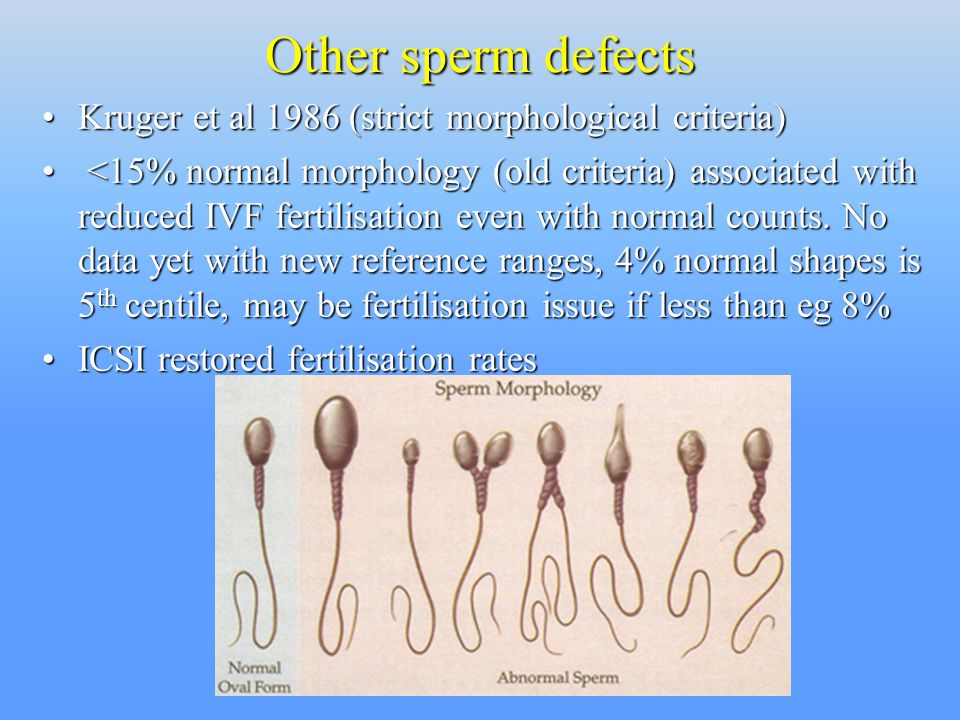 Other sperm defects

• Kruger et al 1986 (strict morphological criteria)

• <15% normal morphology (old criteria) associated with reduced IVF fertilisation even with normal counts. No data yet with new reference ranges, 4% normal shapes is 5$^{th}$ centile, may be fertilisation issue if less than eg 8%

• ICSI restored fertilisation rates

Sperm Morphology

Normal Oval Form

Abnormal Sperm